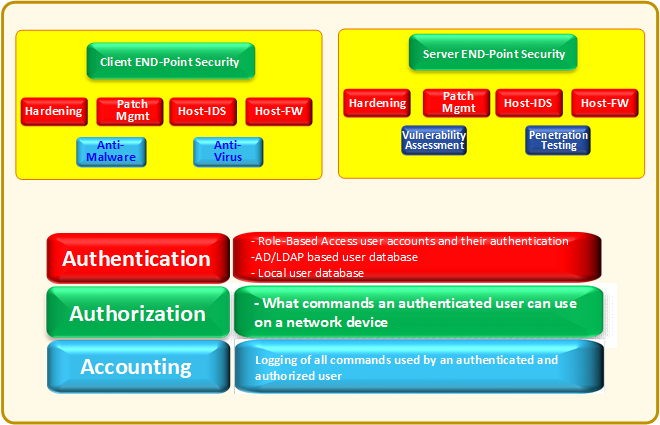 Client END-Point Security

Hardening

Patch Mgmt

Host-IDS

Host-FW

Anti-Malware

Anti-Virus

Server END-Point Security

Hardening

Patch Mgmt

Host-IDS

Host-FW

Vulnerability Assessment

Penetration Testing

Authentication

- Role-Based Access user accounts and their authentication
-AD/LDAP based user database
- Local user database

Authorization

- What commands an authenticated user can use on a network device

Accounting

Logging of all commands used by an authenticated and authorized user